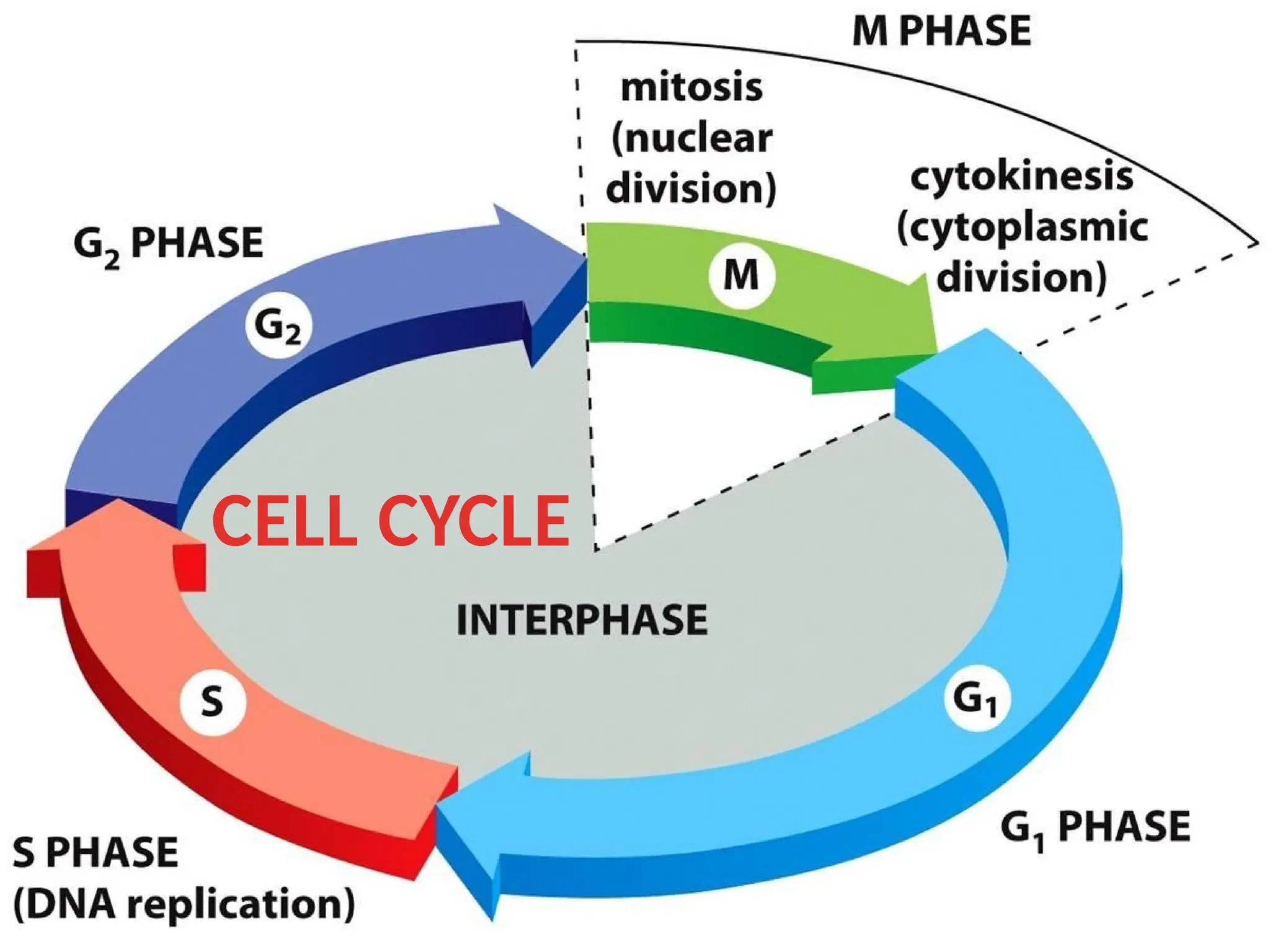 M PHASE

mitosis (nuclear division)

cytokinesis (cytoplasmic division)

$G_2$ PHASE

M

$G_2$

CELL CYCLE

INTERPHASE

S

$G_1$

$G_1$ PHASE

S PHASE (DNA replication)